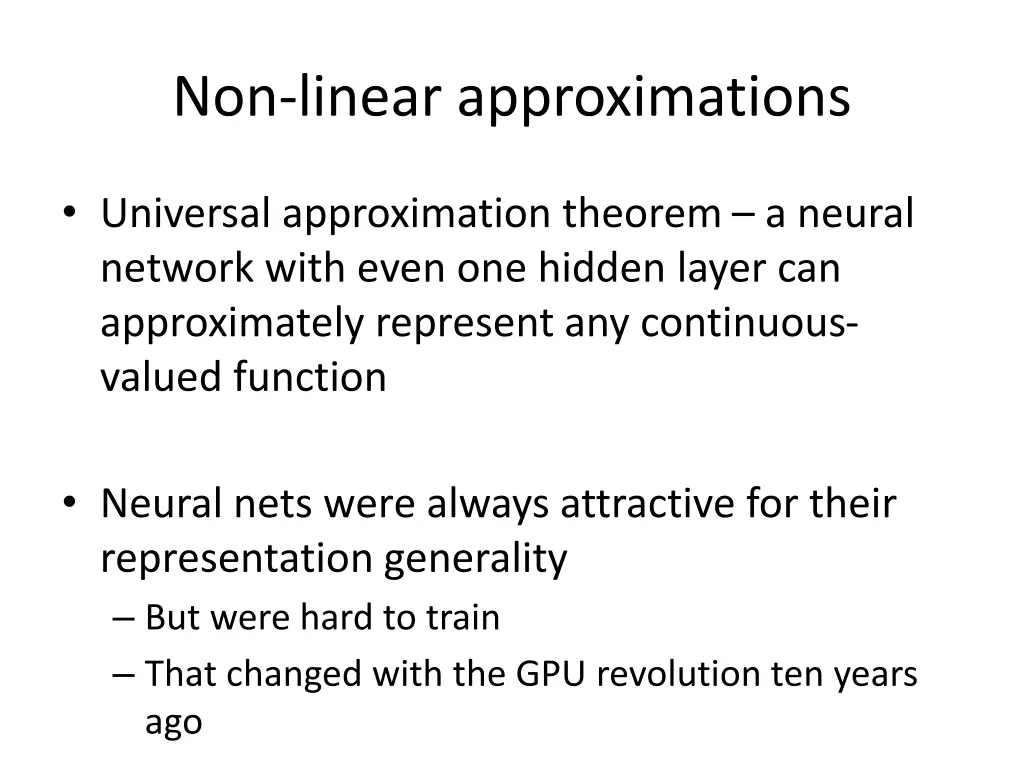 Non-linear approximations

• Universal approximation theorem – a neural network with even one hidden layer can approximately represent any continuous-valued function

• Neural nets were always attractive for their representation generality
– But were hard to train
– That changed with the GPU revolution ten years ago